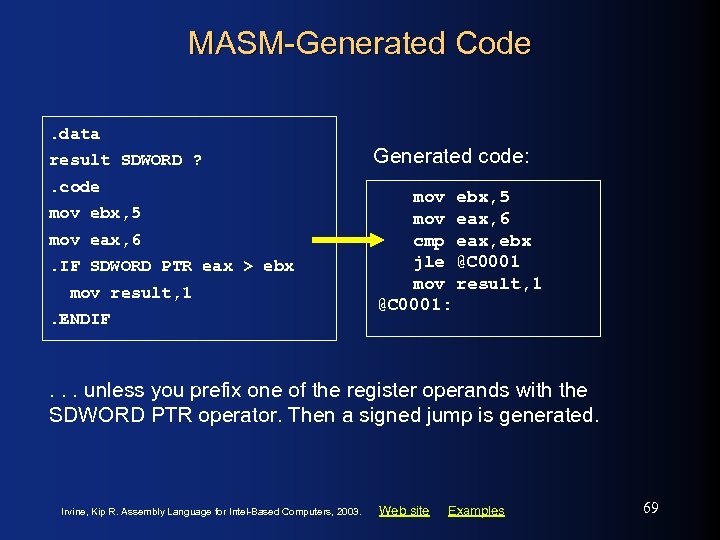 MASM-Generated Code

.data
result SDWORD ?
.code
mov ebx,5
mov eax,6
.IF SDWORD PTR eax > ebx
mov result,1
.ENDIF

Generated code:

mov ebx,5
mov eax,6
cmp eax,ebx
jle @C0001
mov result,1
@C0001:

. . . unless you prefix one of the register operands with the SDWORD PTR operator. Then a signed jump is generated.

Irvine, Kip R. Assembly Language for Intel-Based Computers, 2003. Web site Examples

69